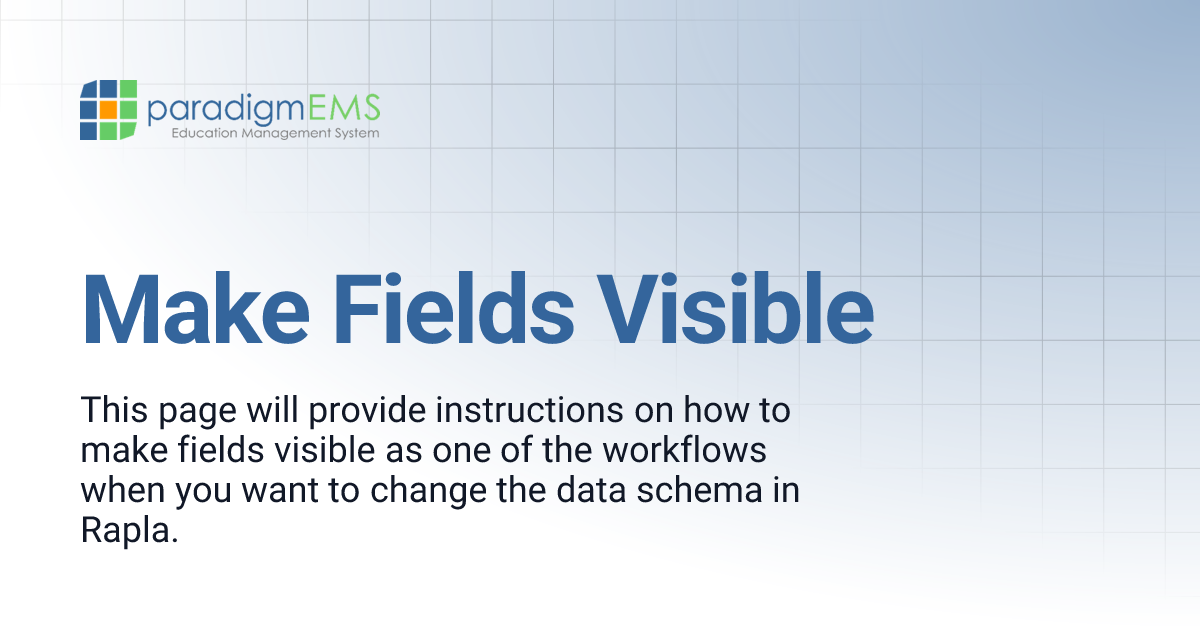 paradigmEMS
Education Management System

Make Fields Visible

This page will provide instructions on how to make fields visible as one of the workflows when you want to change the data schema in Rapla.